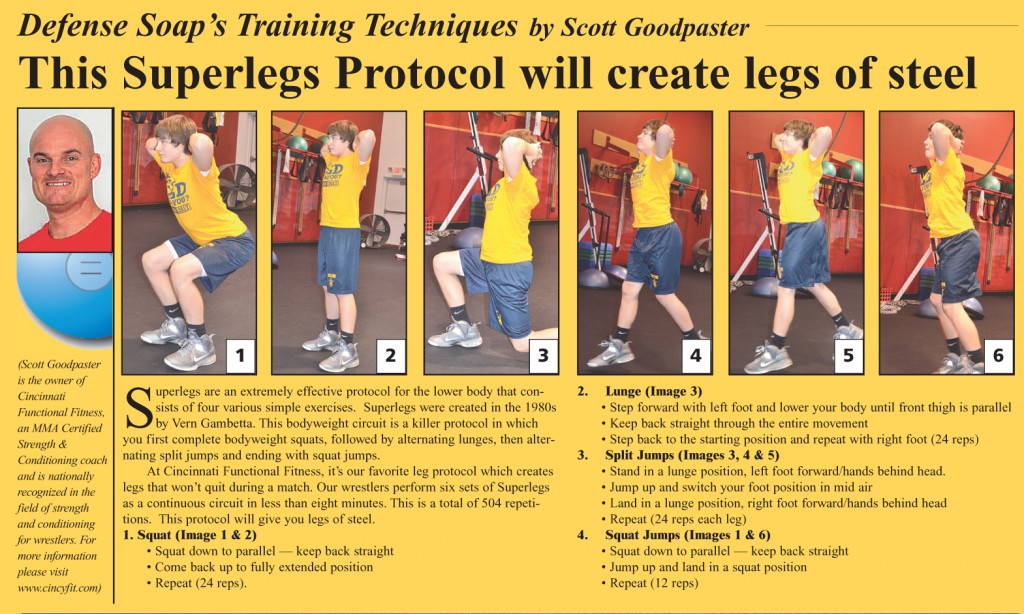 Defense Soap's Training Techniques by Scott Goodpaster

This Superlegs Protocol will create legs of steel

1

2

3

4

5

6

(Scott Goodpaster is the owner of Cincinnati Functional Fitness, an MMA Certified Strength & Conditioning coach and is nationally recognized in the field of strength and conditioning for wrestlers. For more information please visit www.cincyfit.com)

Superlegs are an extremely effective protocol for the lower body that consists of four various simple exercises. Superlegs were created in the 1980s by Vern Gambetta. This bodyweight circuit is a killer protocol in which you first complete bodyweight squats, followed by alternating lunges, then alternating split jumps and ending with squat jumps.

At Cincinnati Functional Fitness, it's our favorite leg protocol which creates legs that won't quit during a match. Our wrestlers perform six sets of Superlegs as a continuous circuit in less than eight minutes. This is a total of 504 repetitions. This protocol will give you legs of steel.

1. Squat (Image 1 & 2)
• Squat down to parallel — keep back straight
• Come back up to fully extended position
• Repeat (24 reps).

2. Lunge (Image 3)
• Step forward with left foot and lower your body until front thigh is parallel
• Keep back straight through the entire movement
• Step back to the starting position and repeat with right foot (24 reps)

3. Split Jumps (Images 3, 4 & 5)
• Stand in a lunge position, left foot forward/hands behind head.
• Jump up and switch your foot position in mid air
• Land in a lunge position, right foot forward/hands behind head
• Repeat (24 reps each leg)

4. Squat Jumps (Images 1 & 6)
• Squat down to parallel — keep back straight
• Jump up and land in a squat position
• Repeat (12 reps)